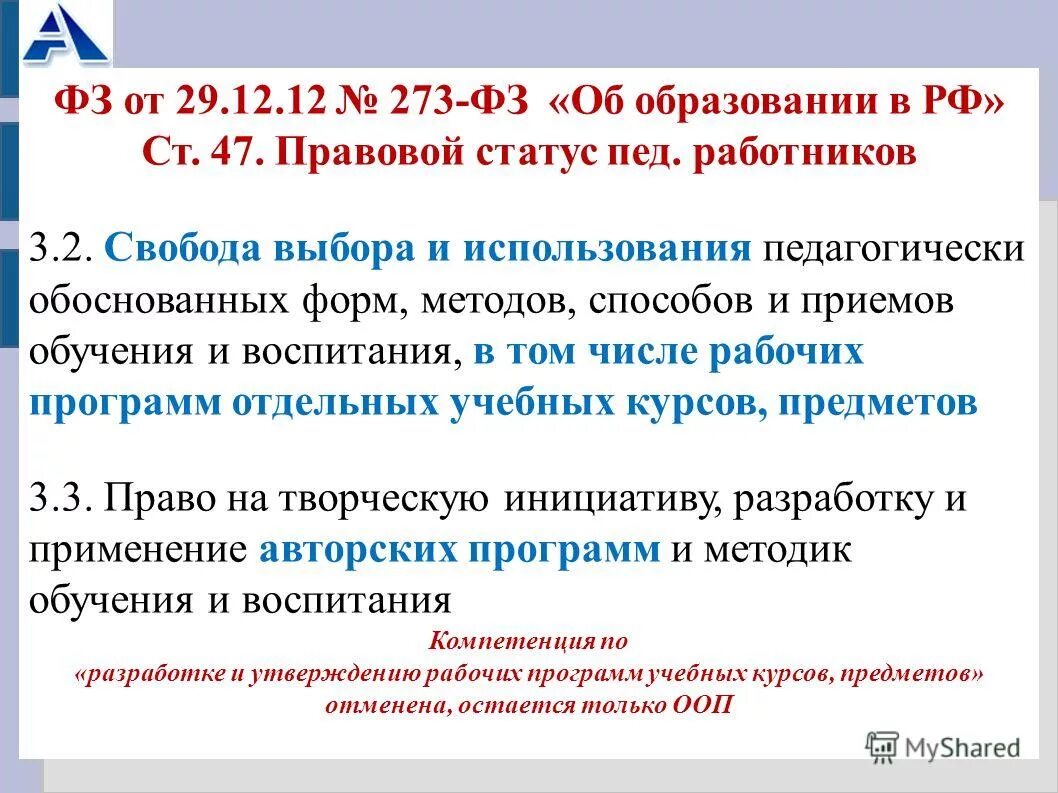 ФЗ от 29.12.12 № 273-ФЗ «Об образовании в РФ»
Ст. 47. Правовой статус пед. работников

3.2. Свобода выбора и использования педагогически обоснованных форм, методов, способов и приемов обучения и воспитания, в том числе рабочих программ отдельных учебных курсов, предметов

3.3. Право на творческую инициативу, разработку и применение авторских программ и методик обучения и воспитания

Компетенция по
«разработке и утверждению рабочих программ учебных курсов, предметов»
отменена, остается только ООП

MyShared